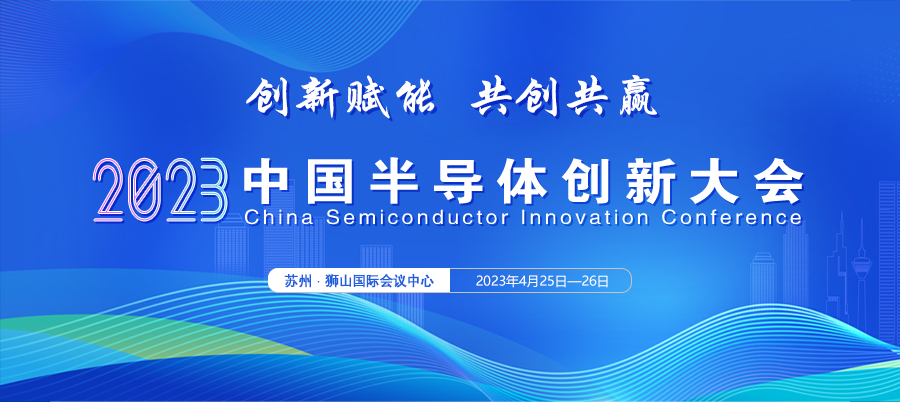 创新赋能 共创共赢

2023 中国半导体创新大会
China Semiconductor Innovation Conference

苏州 · 狮山国际会议中心 2023年4月25日—26日